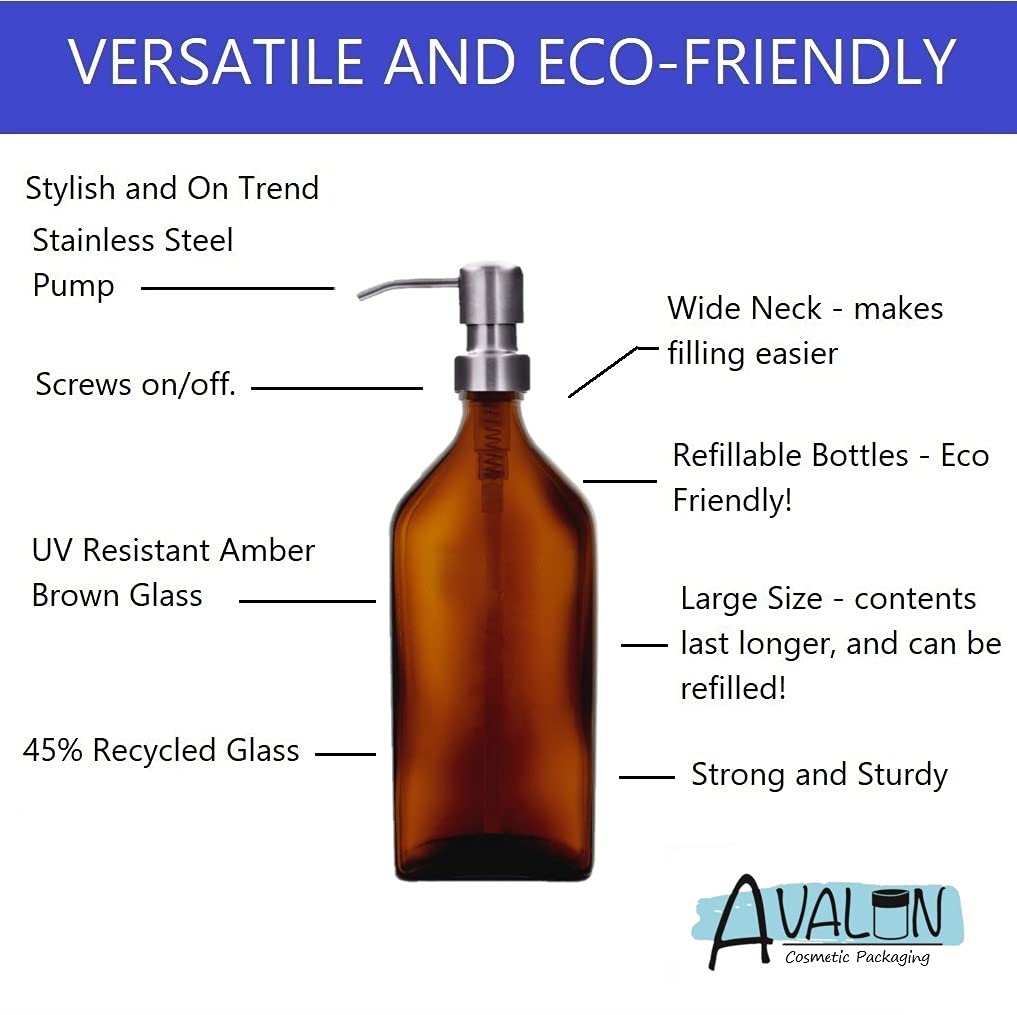 VERSATILE AND ECO-FRIENDLY

Stylish and On Trend

Stainless Steel Pump

Screws on/off.

UV Resistant Amber Brown Glass

45% Recycled Glass

Wide Neck - makes filling easier

Refillable Bottles - Eco Friendly!

Large Size - contents last longer, and can be refilled!

Strong and Sturdy

AVALON
Cosmetic Packaging